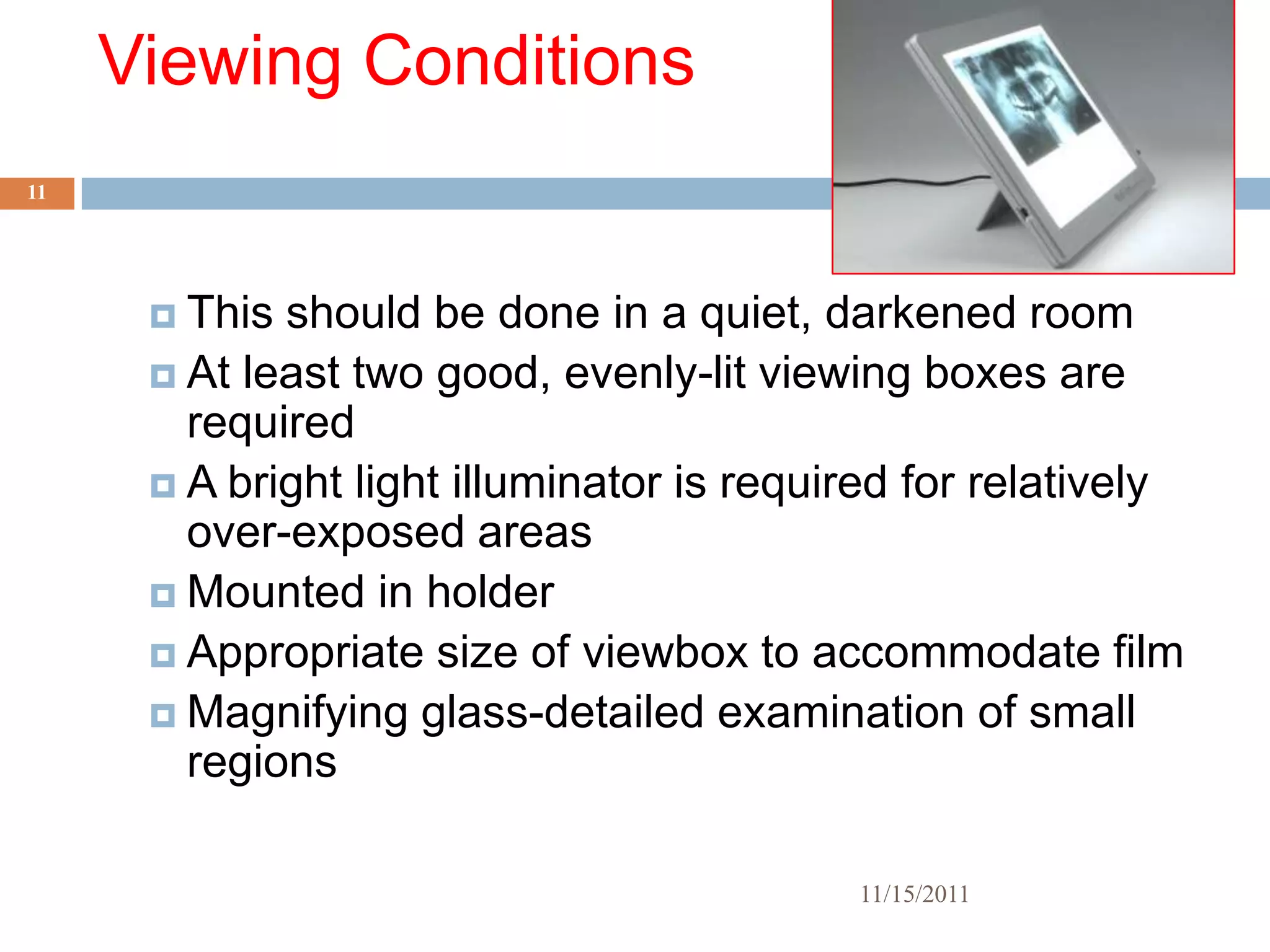 Viewing Conditions

11

This should be done in a quiet, darkened room

At least two good, evenly-lit viewing boxes are required

A bright light illuminator is required for relatively over-exposed areas

Mounted in holder

Appropriate size of viewbox to accommodate film

Magnifying glass-detailed examination of small regions

11/15/2011